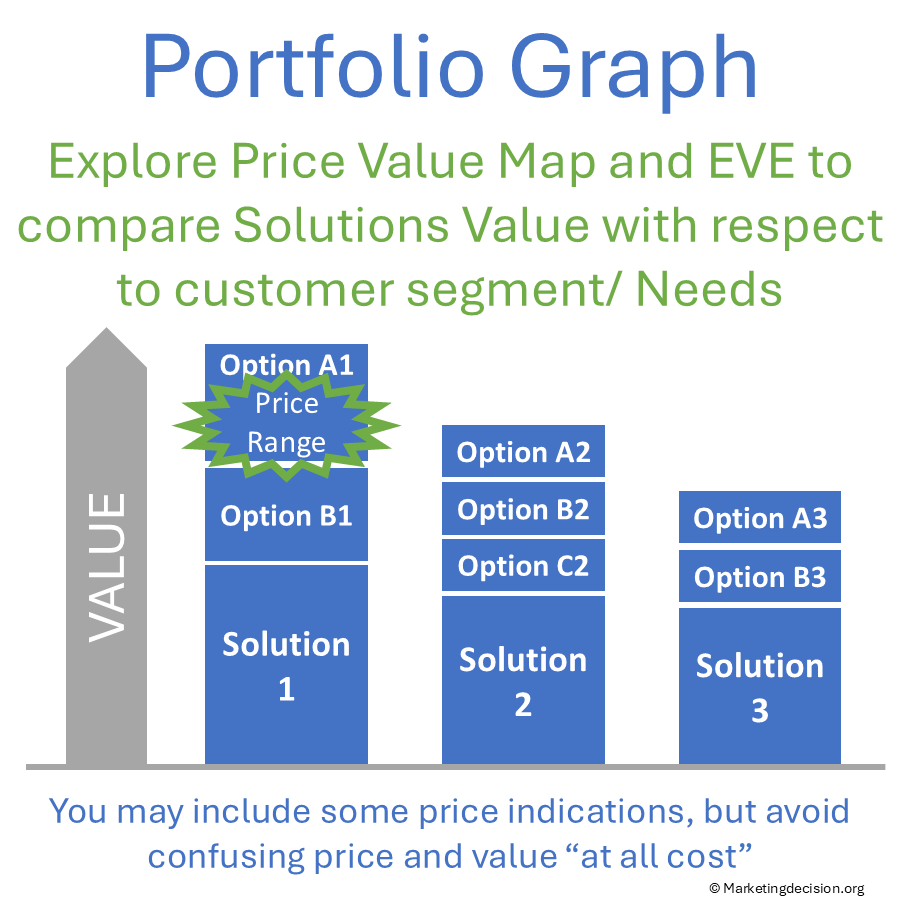 Portfolio Graph

Explore Price Value Map and EVE to compare Solutions Value with respect to customer segment/ Needs

VALUE

Option A1
Price Range
Option B1
Solution 1

Option A2
Option B2
Option C2
Solution 2

Option A3
Option B3
Solution 3

You may include some price indications, but avoid confusing price and value “at all cost”

© Marketingdecision.org